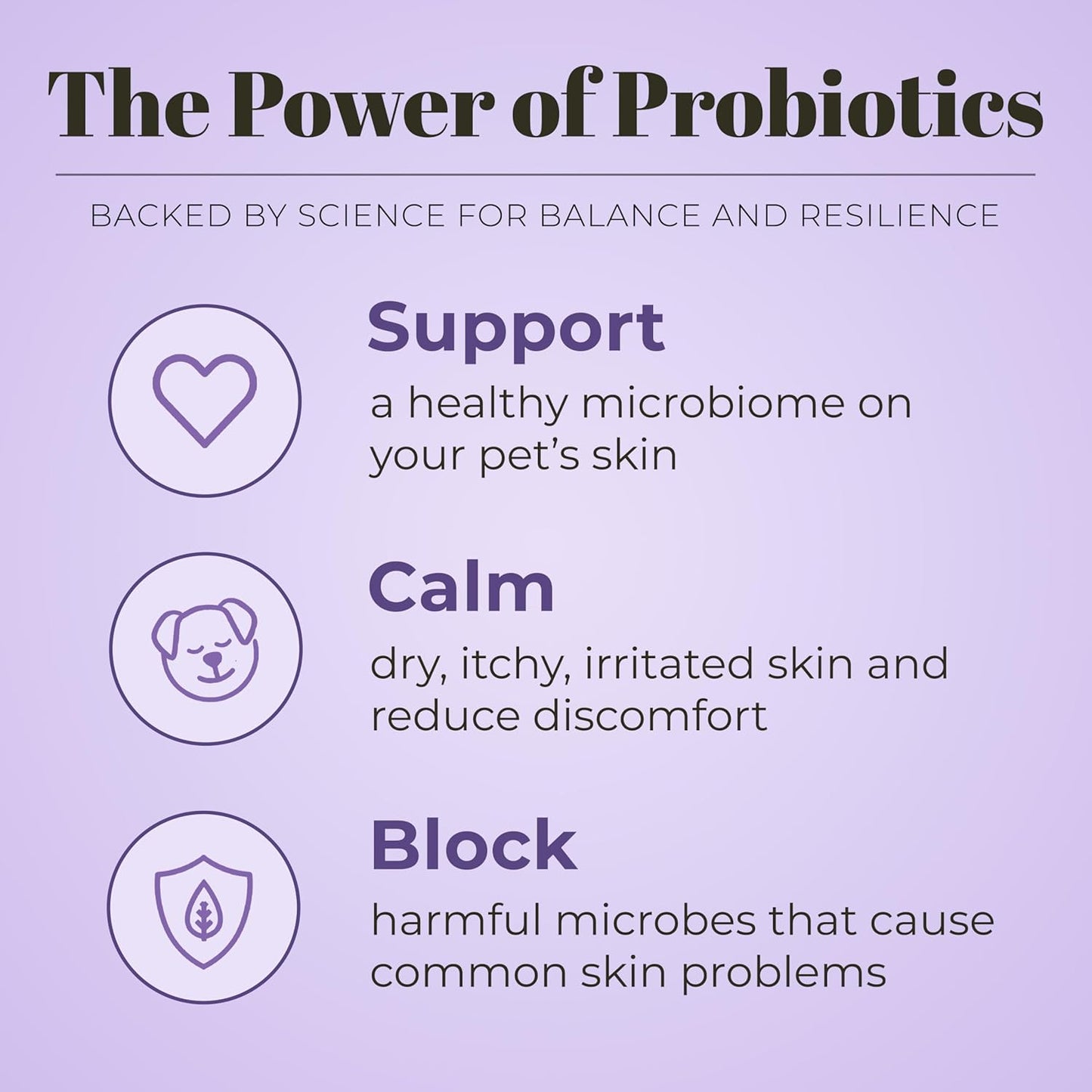 The Power of Probiotics

BACKED BY SCIENCE FOR BALANCE AND RESILIENCE

Support
a healthy microbiome on your pet’s skin

Calm
dry, itchy, irritated skin and reduce discomfort

Block
harmful microbes that cause common skin problems